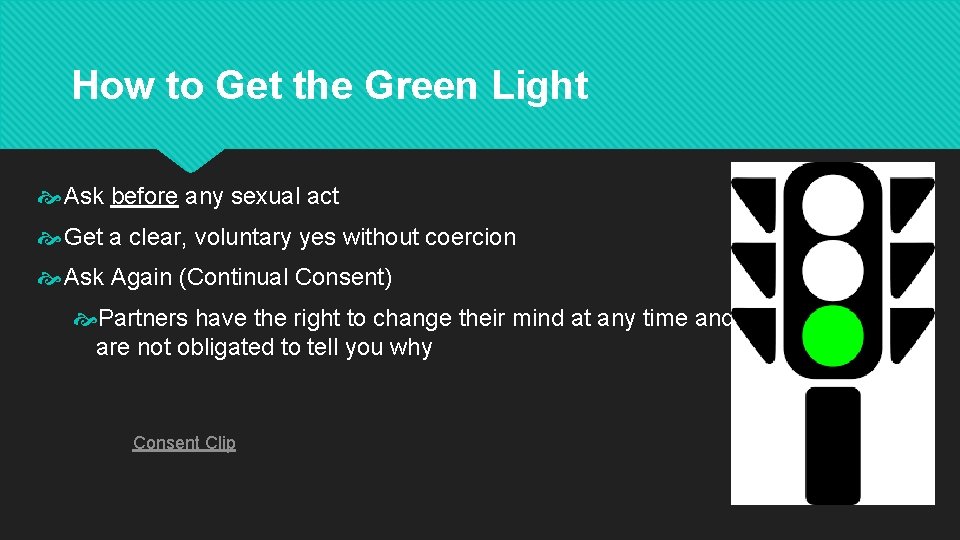 How to Get the Green Light

Ask before any sexual act

Get a clear, voluntary yes without coercion

Ask Again (Continual Consent)

Partners have the right to change their mind at any time and are not obligated to tell you why

Consent Clip